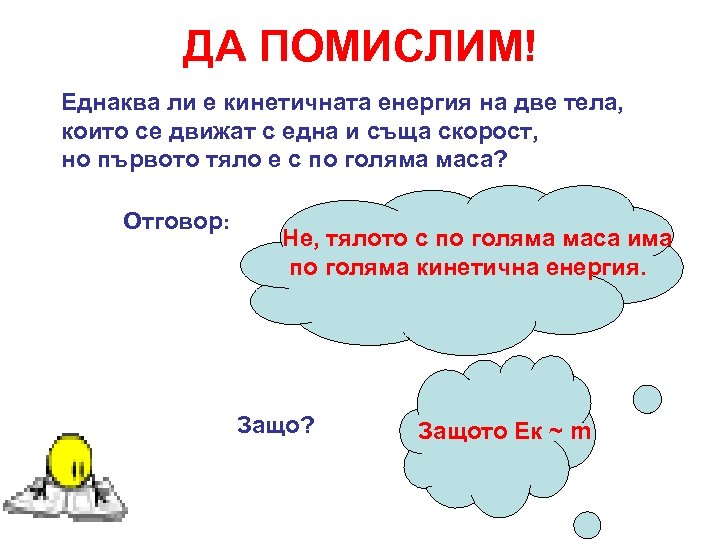 ДА ПОМИСЛИМ!

Еднаква ли е кинетичната енергия на две тела, които се движат с една и съща скорост, но първото тяло е с по голяма маса?

Отговор:

Не, тялото с по голяма маса има по голяма кинетична енергия.

Защо?

Защото Ек ~ m